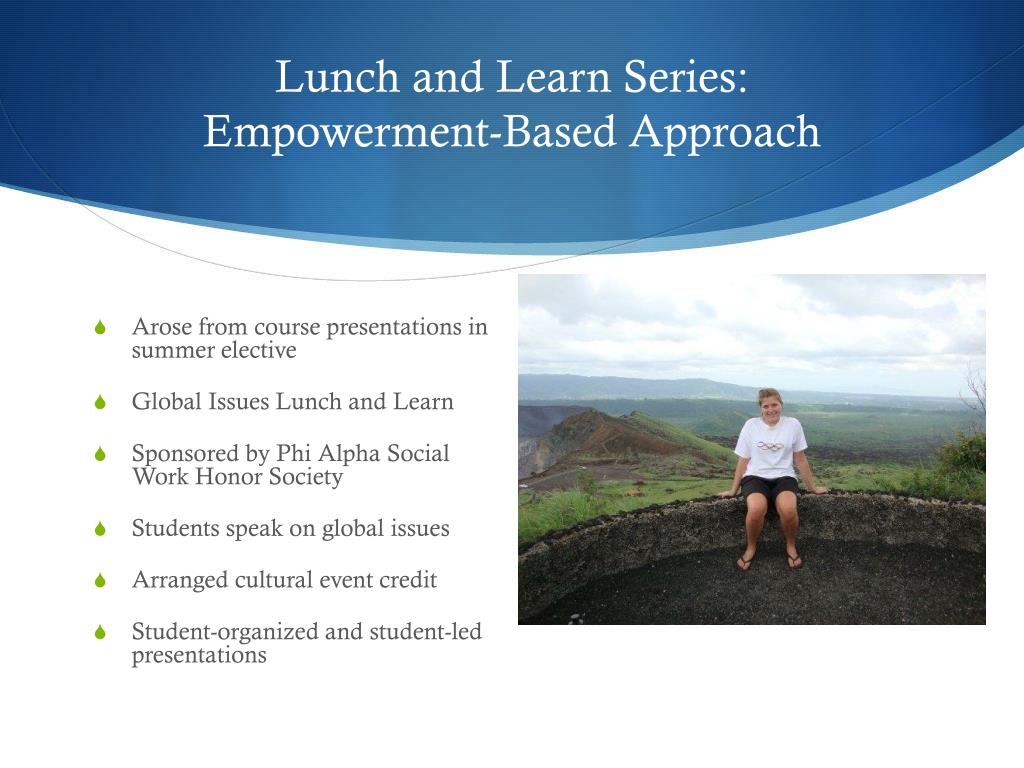 Lunch and Learn Series: Empowerment-Based Approach

Arose from course presentations in summer elective

Global Issues Lunch and Learn

Sponsored by Phi Alpha Social Work Honor Society

Students speak on global issues

Arranged cultural event credit

Student-organized and student-led presentations